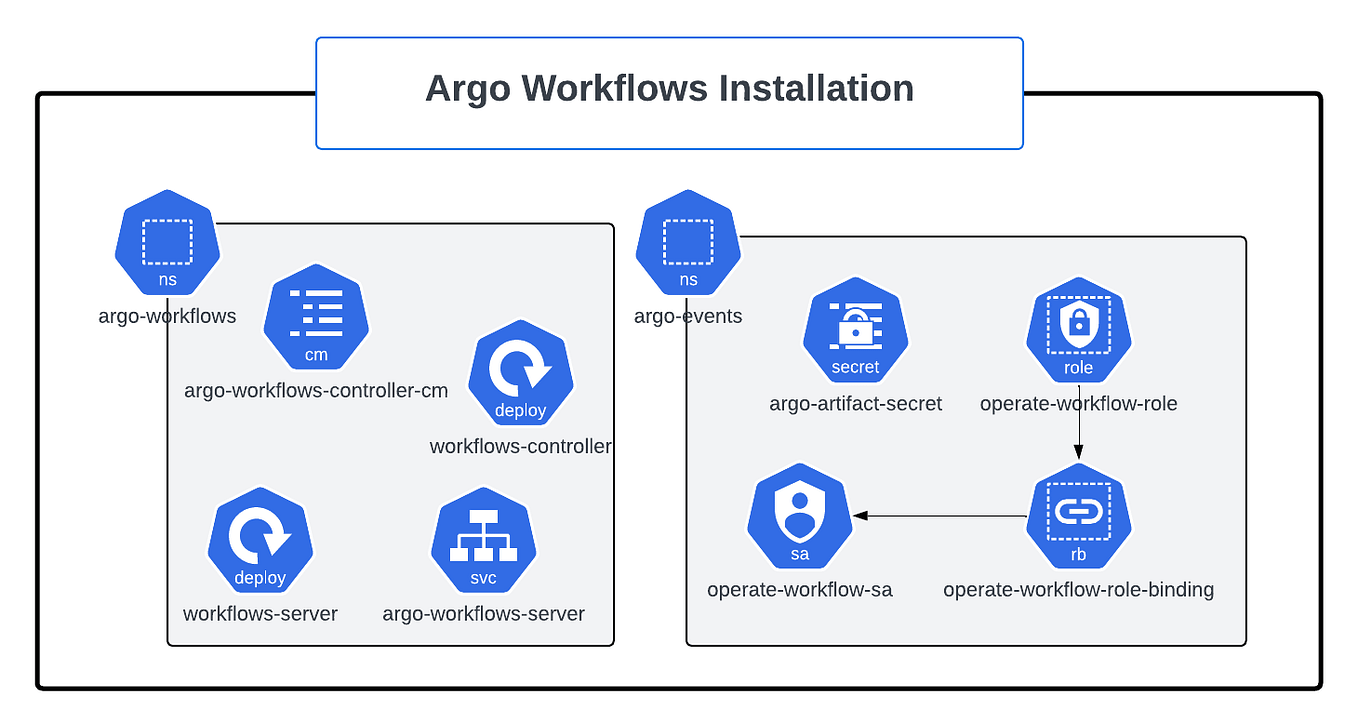 Argo Workflows Installation

ns
argo-workflows

cm
argo-workflows-controller-cm

deploy
workflows-controller

deploy
workflows-server

svc
argo-workflows-server

ns
argo-events

secret
argo-artifact-secret

role
operate-workflow-role

sa
operate-workflow-sa

rb
operate-workflow-role-binding